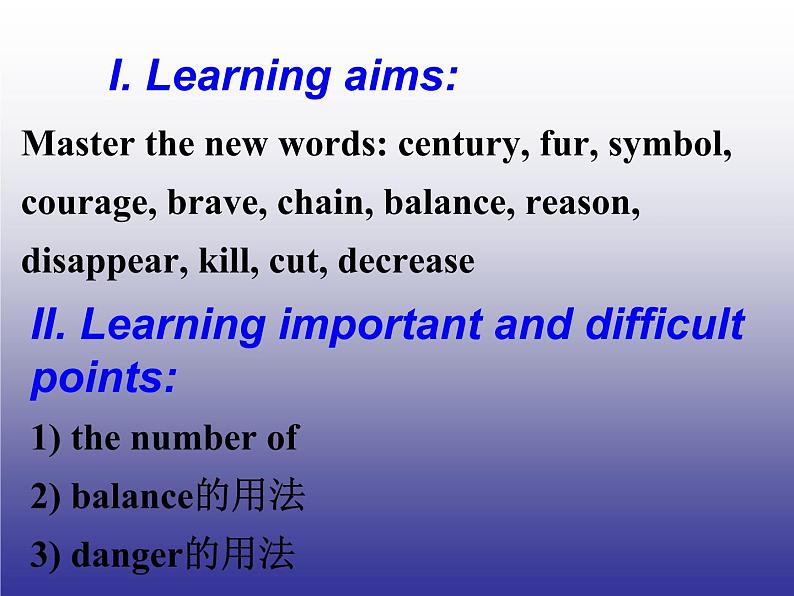 I. Learning aims:

Master the new words: century, fur, symbol, courage, brave, chain, balance, reason, disappear, kill, cut, decrease

II. Learning important and difficult points:

1) the number of

2) balance的用法

3) danger的用法